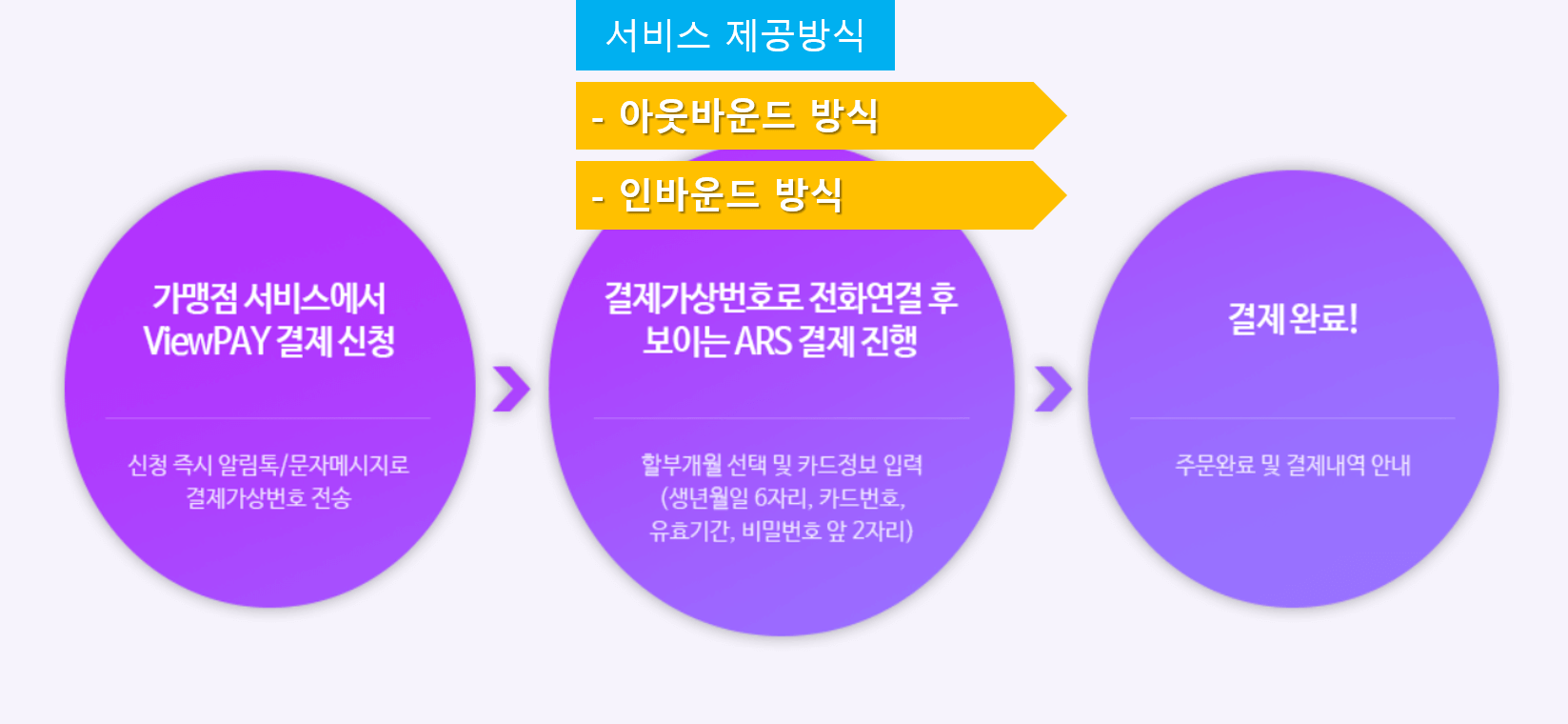 서비스 제공방식

- 아웃바운드 방식

- 인바운드 방식

가맹점 서비스에서
ViewPAY 결제 신청

신청 즉시 알림톡/문자메시지로
결제가상번호 전송

결제가상번호로 전화연결 후
보이는 ARS 결제 진행

할부개월 선택 및 카드정보 입력
(생년월일 6자리, 카드번호,
유효기간, 비밀번호 앞 2자리)

결제 완료!

주문완료 및 결제내역 안내